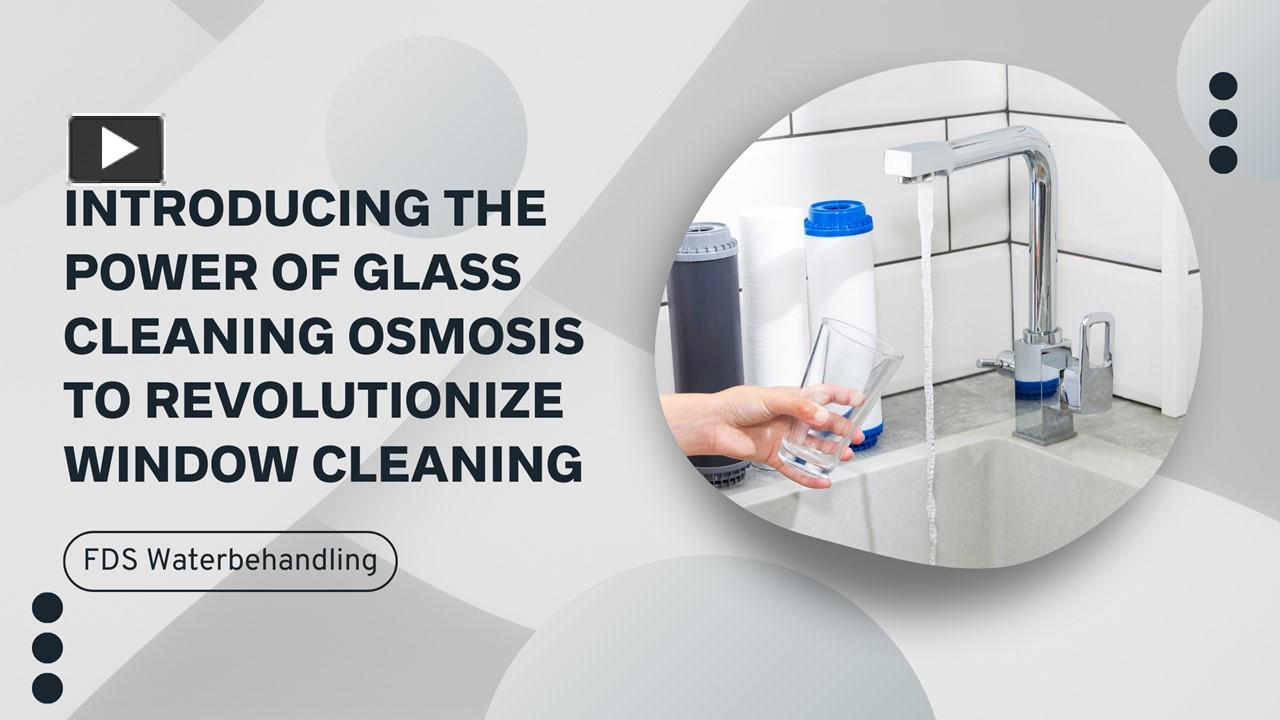 INTRODUCING THE POWER OF GLASS CLEANING OSMOSIS TO REVOLUTIONIZE WINDOW CLEANING

FDS Waterbehandling